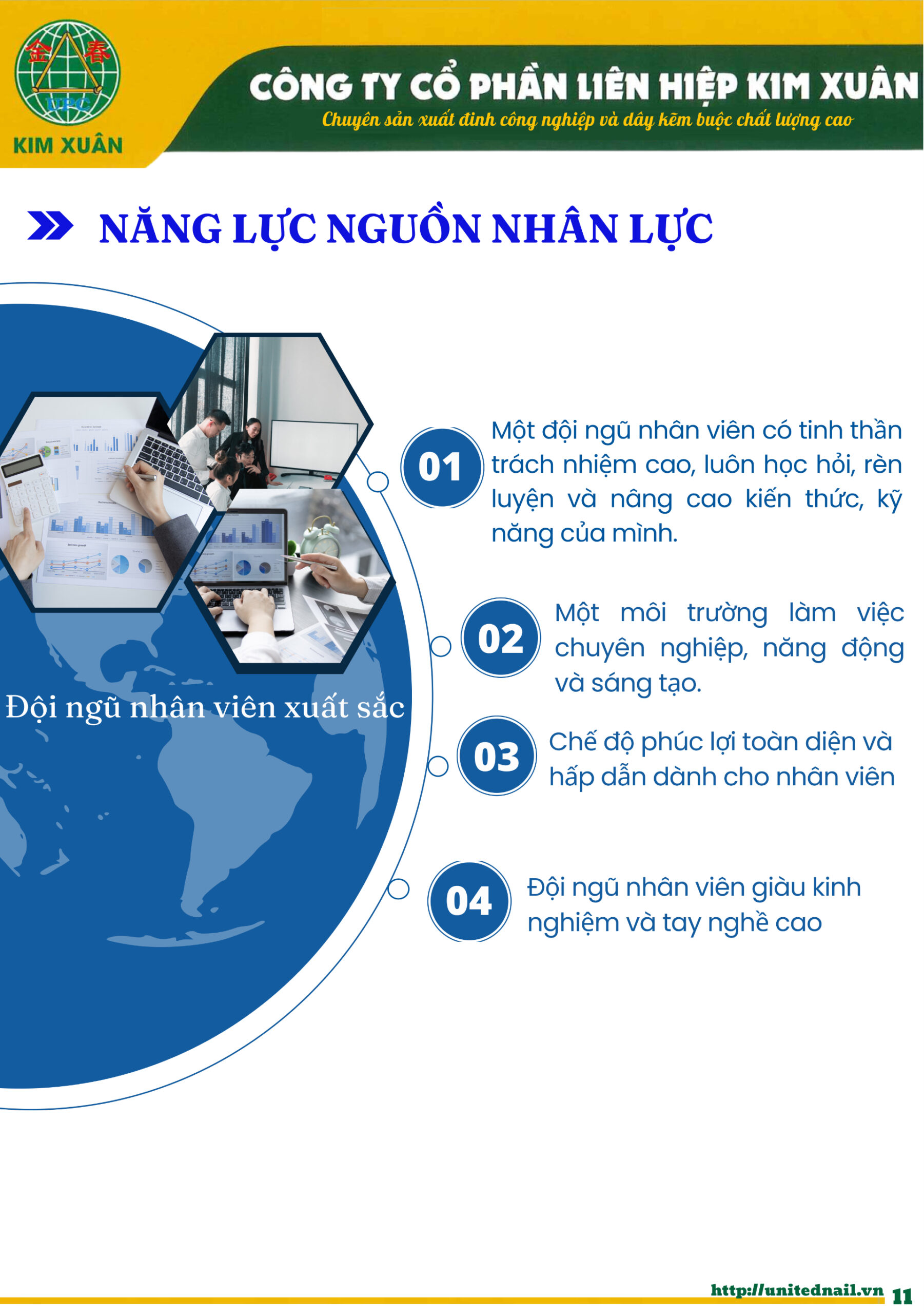 金 春
UPC
KIM XUÂN

CÔNG TY CỔ PHẦN LIÊN HIỆP KIM XUÂN
Chuyên sản xuất đinh công nghiệp và dây kẽm buộc chất lượng cao

NĂNG LỰC NGUỒN NHÂN LỰC

Đội ngũ nhân viên xuất sắc

01 Một đội ngũ nhân viên có tinh thần trách nhiệm cao, luôn học hỏi, rèn luyện và nâng cao kiến thức, kỹ năng của mình.

02 Một môi trường làm việc chuyên nghiệp, năng động và sáng tạo.

03 Chế độ phúc lợi toàn diện và hấp dẫn dành cho nhân viên

04 Đội ngũ nhân viên giàu kinh nghiệm và tay nghề cao

http://unitednail.vn 11